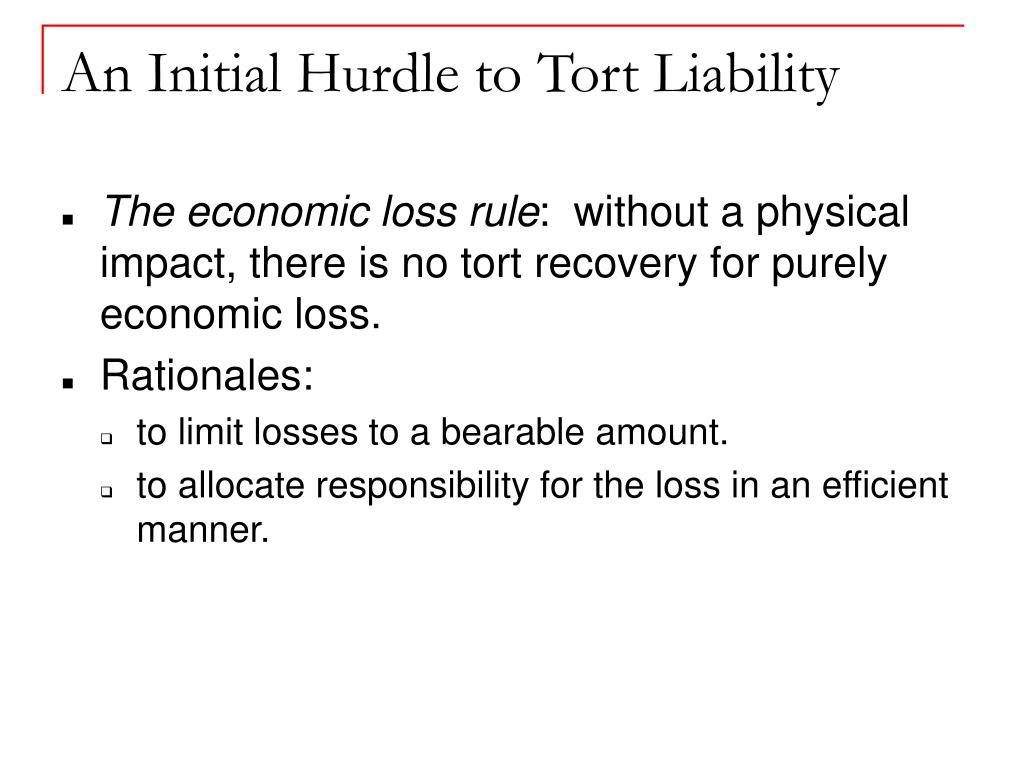 An Initial Hurdle to Tort Liability

- The economic loss rule: without a physical impact, there is no tort recovery for purely economic loss.
- Rationales:
  - to limit losses to a bearable amount.
  - to allocate responsibility for the loss in an efficient manner.